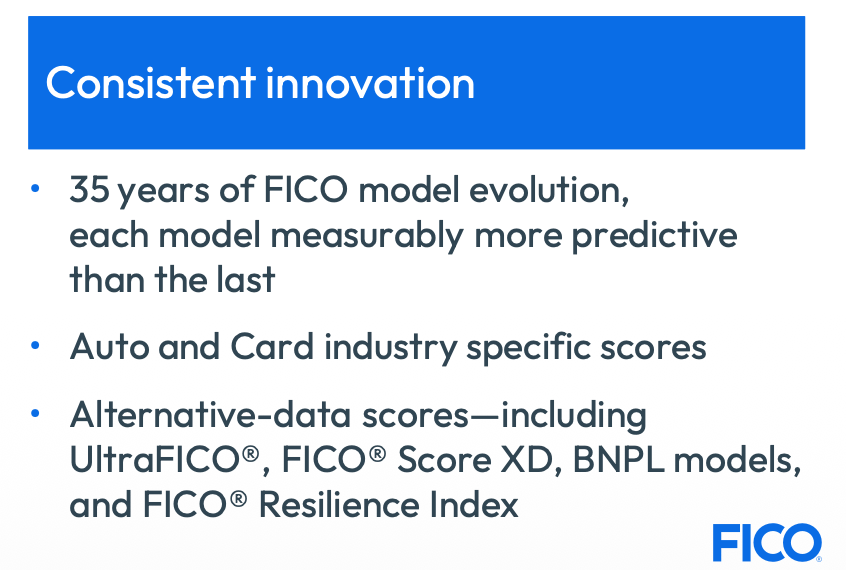 Consistent innovation

• 35 years of FICO model evolution, each model measurably more predictive than the last

• Auto and Card industry specific scores

• Alternative-data scores—including UltraFICO®, FICO® Score XD, BNPL models, and FICO® Resilience Index

FICO®